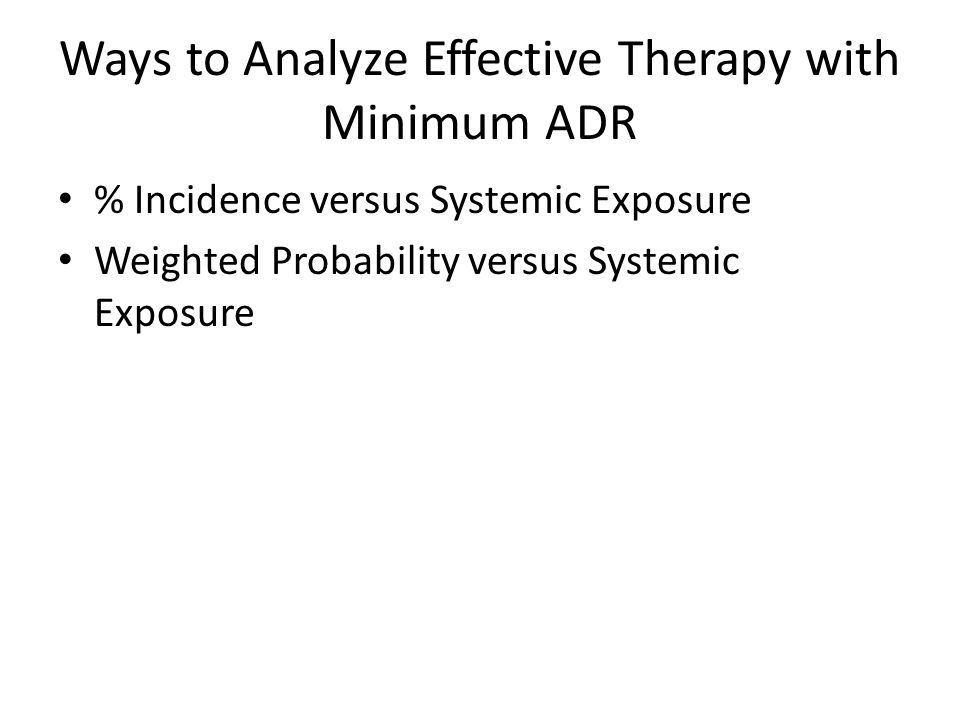 Ways to Analyze Effective Therapy with Minimum ADR

• % Incidence versus Systemic Exposure
• Weighted Probability versus Systemic Exposure